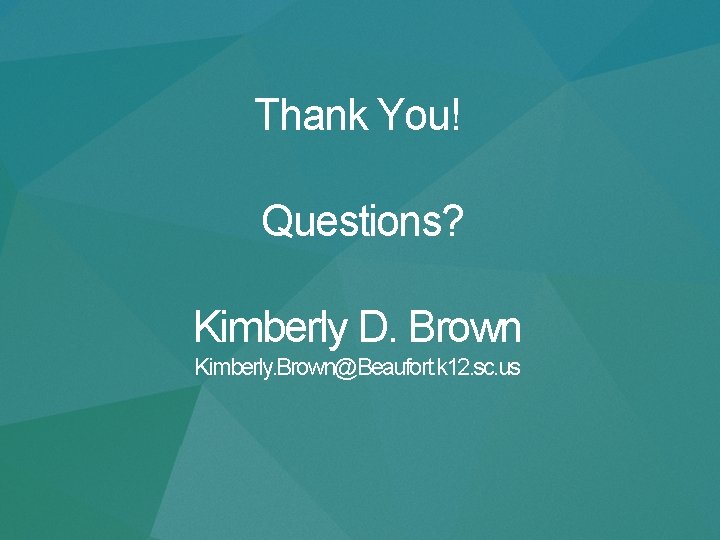 Thank You!

Questions?

Kimberly D. Brown
Kimberly.Brown@Beaufort.k12.sc.us